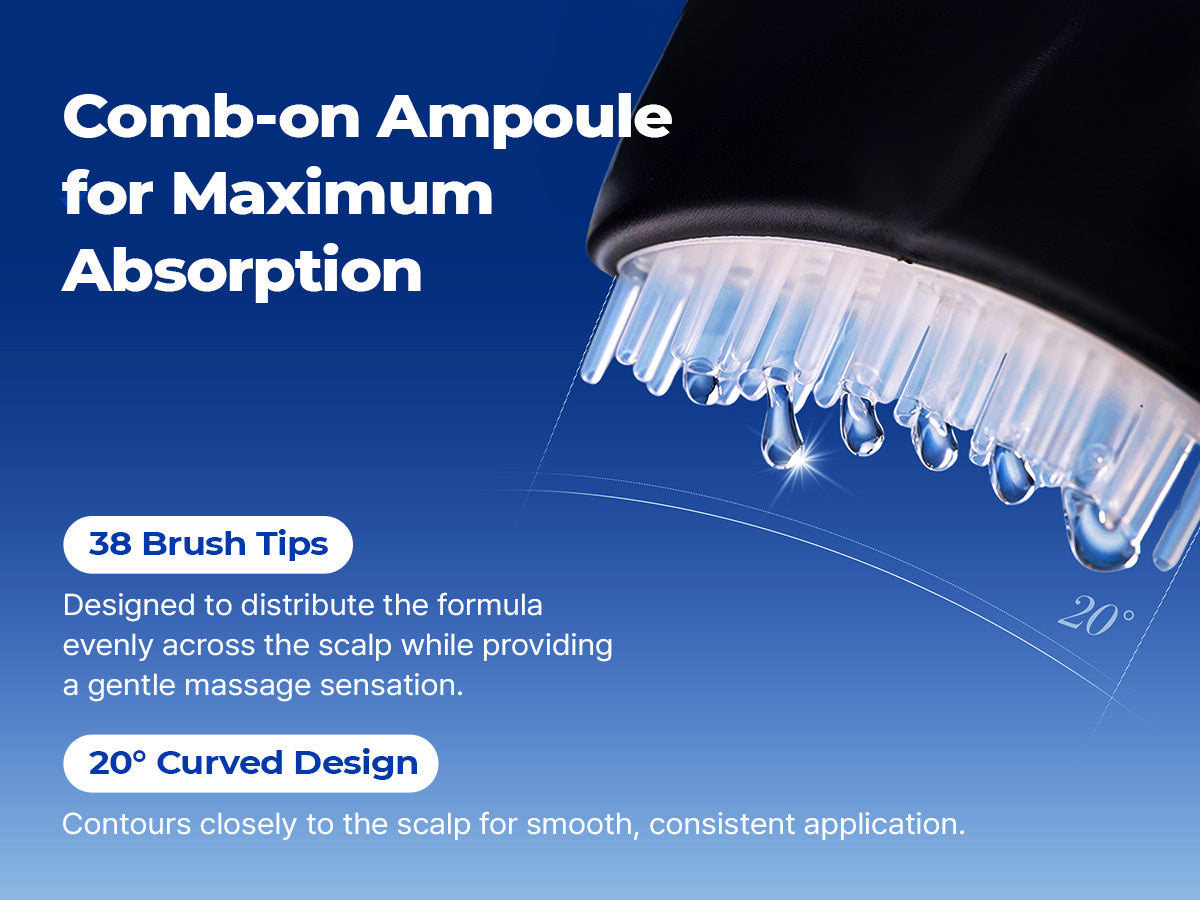 Comb-on Ampoule for Maximum Absorption

20°

38 Brush Tips

Designed to distribute the formula evenly across the scalp while providing a gentle massage sensation.

20° Curved Design

Contours closely to the scalp for smooth, consistent application.